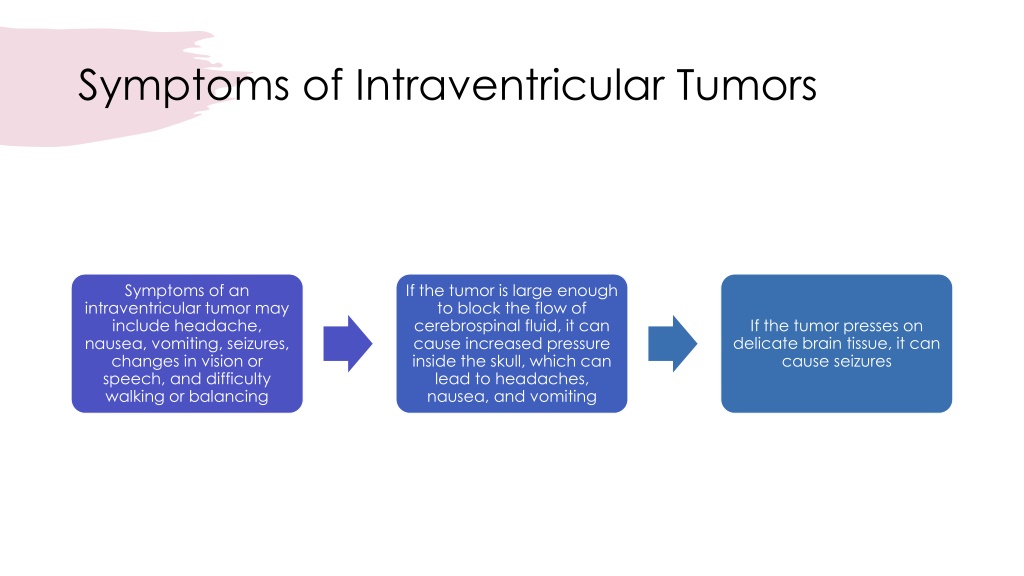 Symptoms of Intraventricular Tumors

Symptoms of an intraventricular tumor may include headache, nausea, vomiting, seizures, changes in vision or speech, and difficulty walking or balancing

If the tumor is large enough to block the flow of cerebrospinal fluid, it can cause increased pressure inside the skull, which can lead to headaches, nausea, and vomiting

If the tumor presses on delicate brain tissue, it can cause seizures